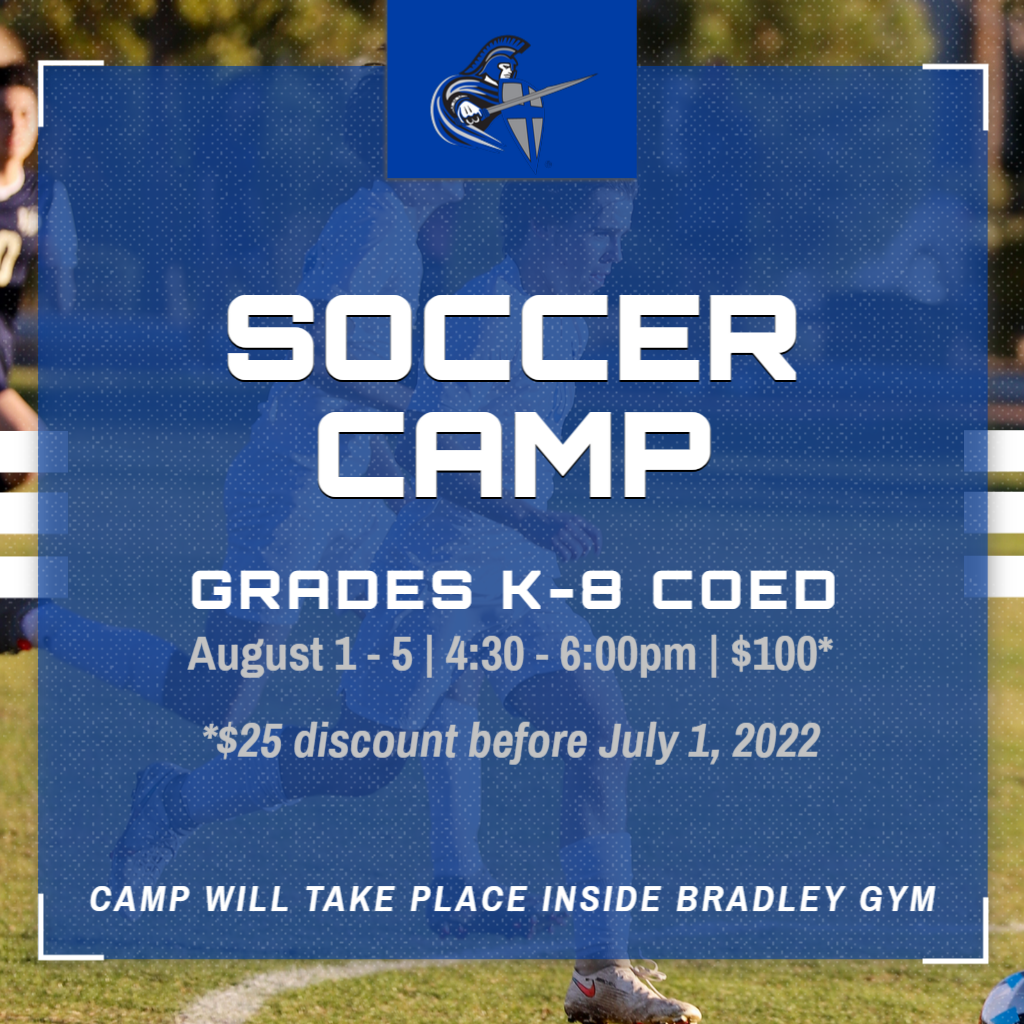 SOCCER CAMP

GRADES K-8 COED

August 1 - 5 | 4:30 - 6:00pm | $100*

*$25 discount before July 1, 2022

CAMP WILL TAKE PLACE INSIDE BRADLEY GYM